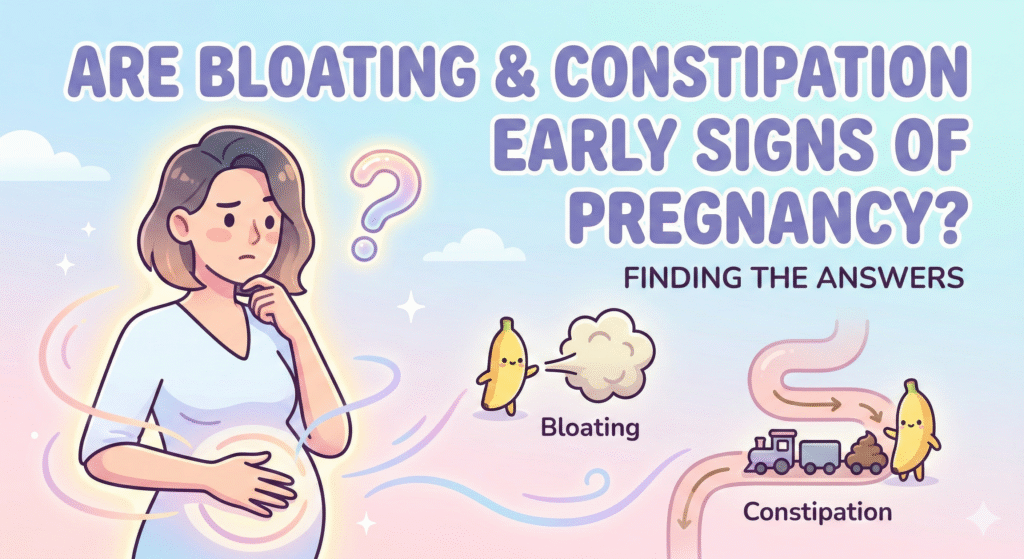 ARE BLOATING & CONSTIPATION EARLY SIGNS OF PREGNANCY?

FINDING THE ANSWERS

Bloating

Constipation